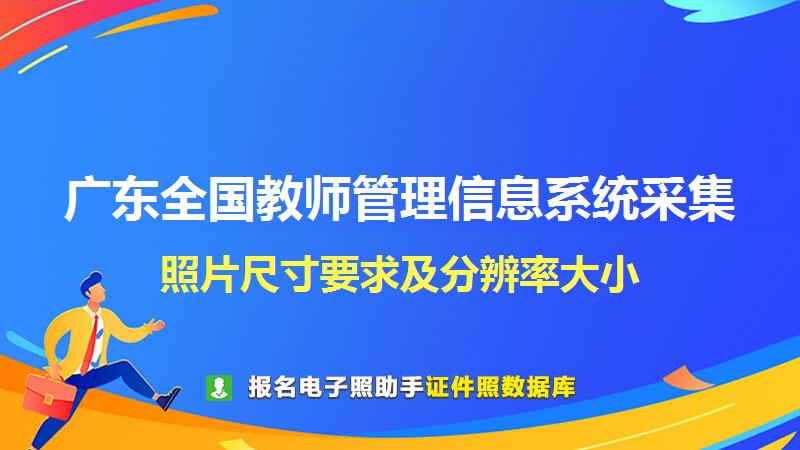 广东全国教师管理信息系统采集

照片尺寸要求及分辨率大小

报名电子照助手证件照数据库